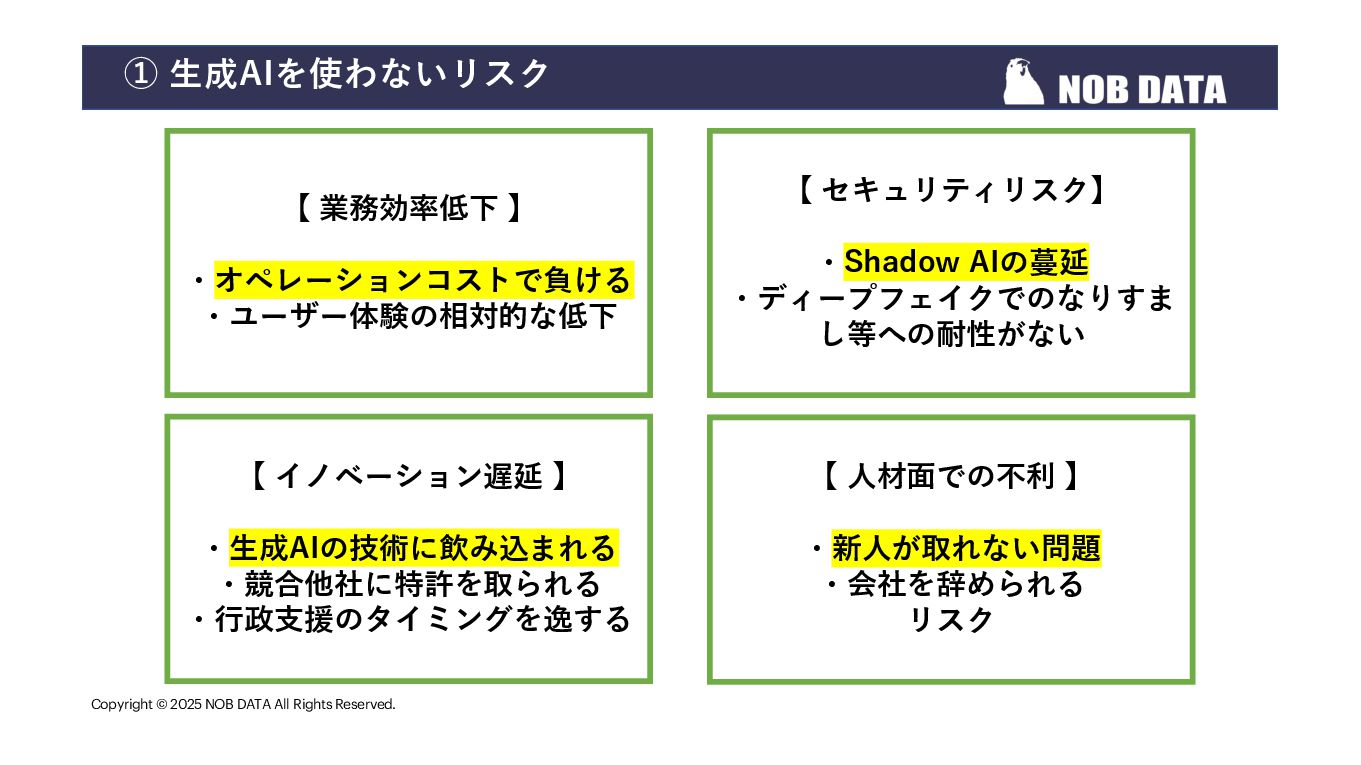 ① 生成AIを使わないリスク

NOB DATA

【 業務効率低下 】

・オペレーションコストで負ける
・ユーザー体験の相対的な低下

【 セキュリティリスク】

・Shadow AIの蔓延
・ディープフェイクでのなりすまし等への耐性がない

【 イノベーション遅延 】

・生成AIの技術に飲み込まれる
・競合他社に特許を取られる
・行政支援のタイミングを逸する

【 人材面での不利 】

・新人が取れない問題
・会社を辞められるリスク

Copyright © 2025 NOB DATA All Rights Reserved.